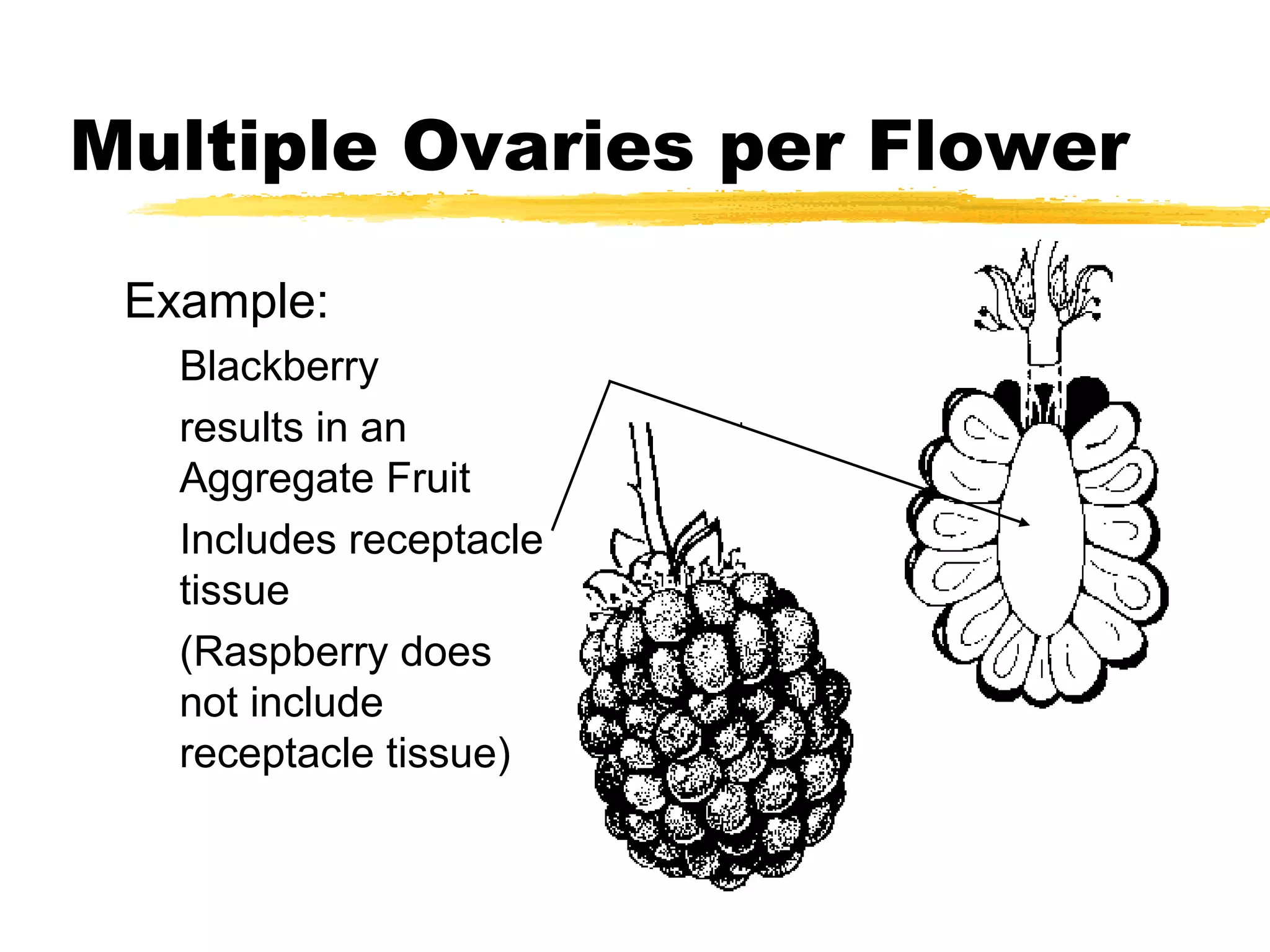 Multiple Ovaries per Flower

Example:

Blackberry

results in an Aggregate Fruit

Includes receptacle tissue

(Raspberry does not include receptacle tissue)